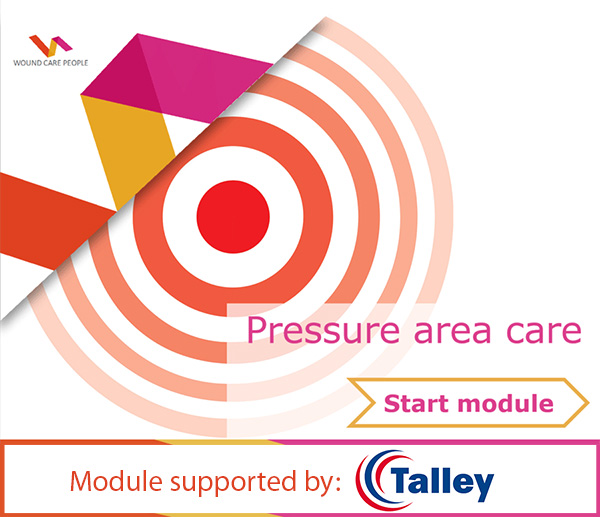 WOUND CARE PEOPLE

Pressure area care

Start module

Module supported by: Talley